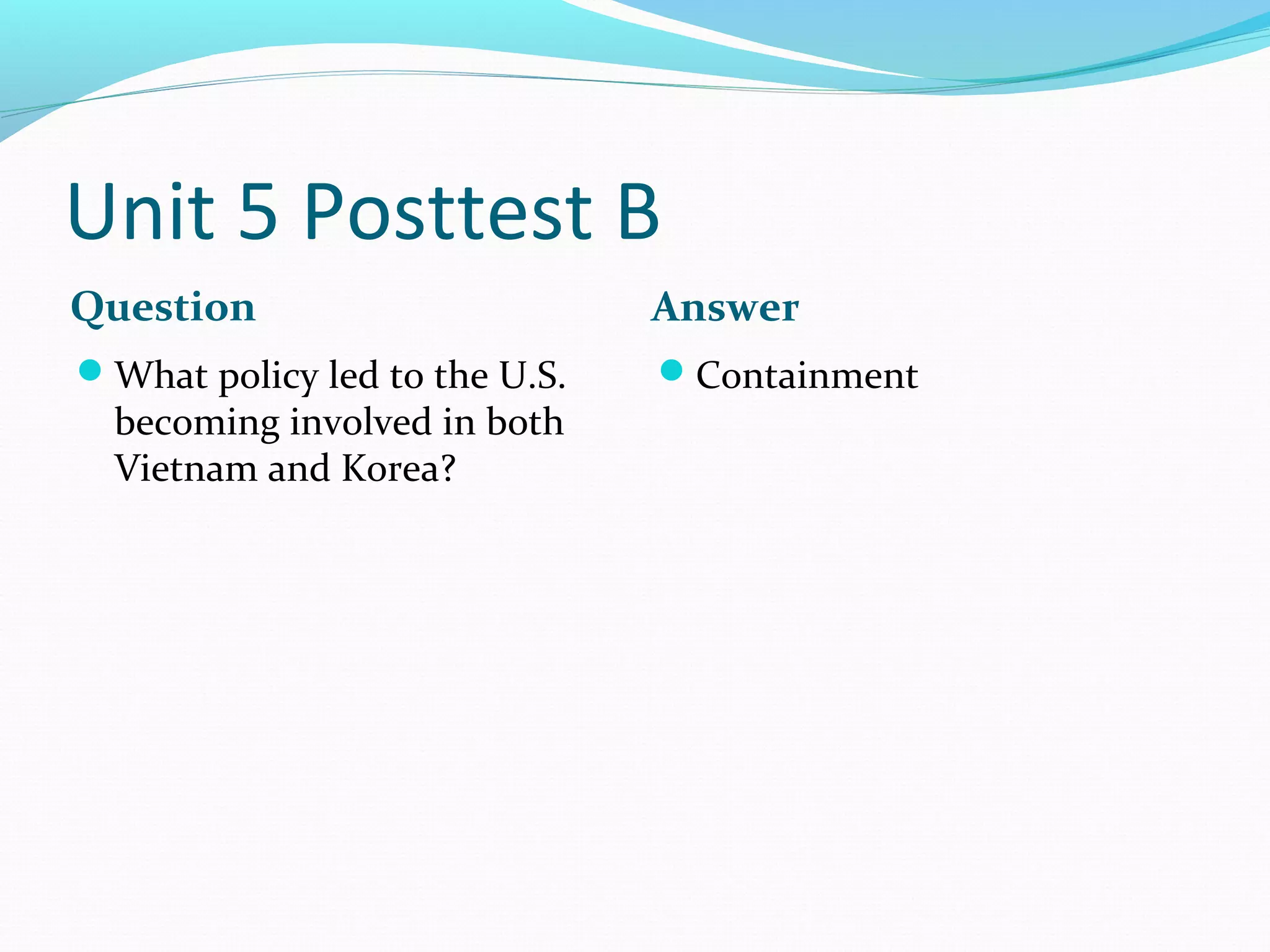 Unit 5 Posttest B

Question

What policy led to the U.S. becoming involved in both Vietnam and Korea?

Answer

Containment